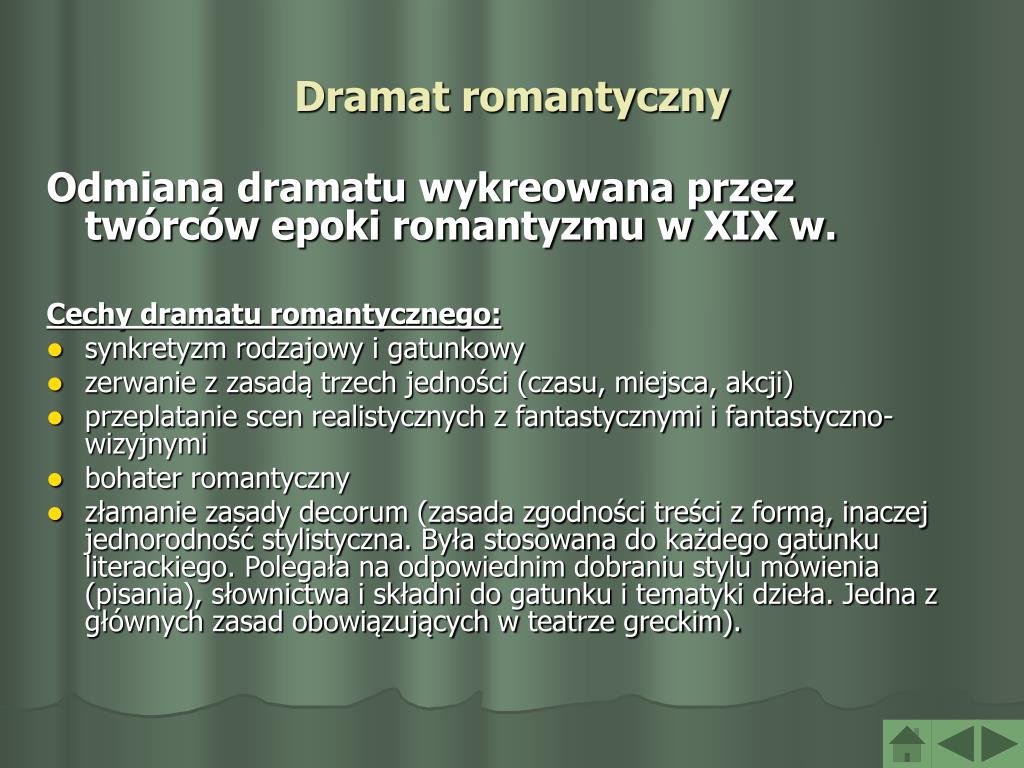 Dramat romantyczny

Odmiana dramatu wykreowana przez twórców epoki romantyzmu w XIX w.

Cechy dramatu romantycznego:

- synkretyzm rodzajowy i gatunkowy
- zerwanie z zasadą trzech jedności (czasu, miejsca, akcji)
- przeplatanie scen realistycznych z fantastycznymi i fantastyczno-wizyjnymi
- bohater romantyczny
- złamanie zasady decorum (zasada zgodności treści z formą, inaczej jednorodność stylistyczna. Była stosowana do każdego gatunku literackiego. Polegała na odpowiednim dobraniu stylu mówienia (pisania), słownictwa i składni do gatunku i tematyki dzieła. Jedna z głównych zasad obowiązujących w teatrze greckim).